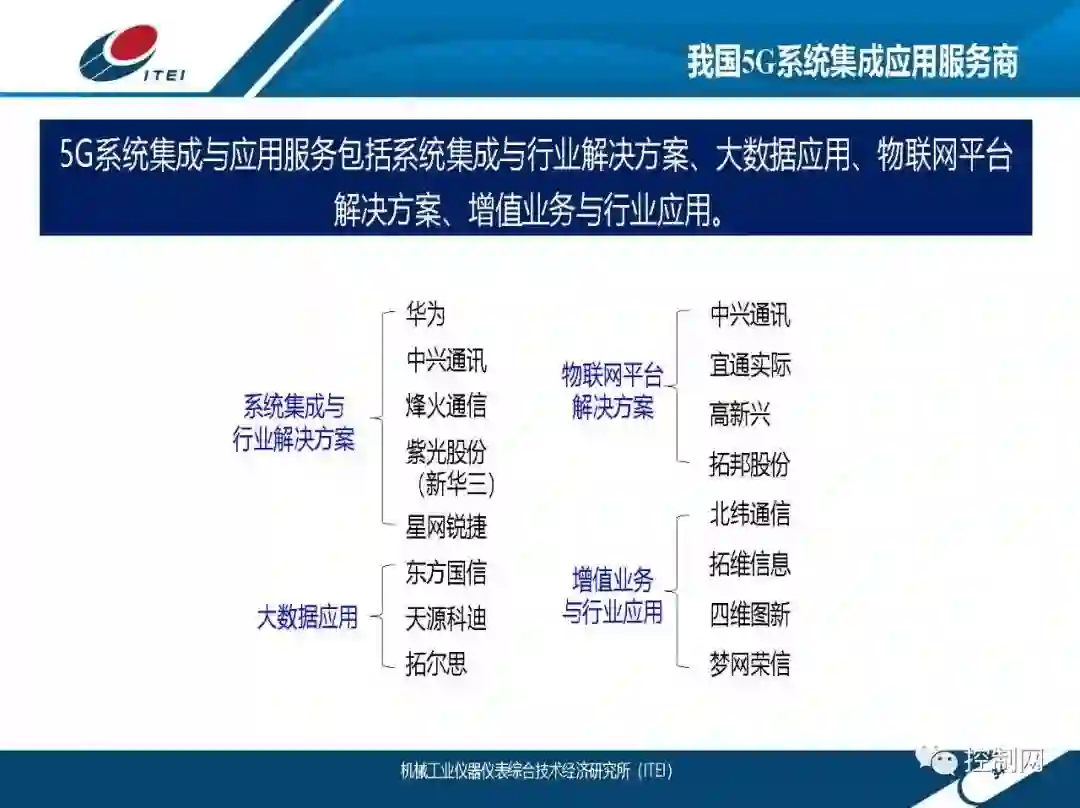 ITEI

我国5G系统集成应用服务商

5G系统集成与应用服务包括系统集成与行业解决方案、大数据应用、物联网平台解决方案、增值业务与行业应用。

系统集成与行业解决方案
华为
中兴通讯
烽火通信
紫光股份（新华三）
星网锐捷

大数据应用
东方国信
天源科迪
拓尔思

物联网平台解决方案
中兴通讯
宜通实际
高新兴
拓邦股份

增值业务与行业应用
北纬通信
拓维信息
四维图新
梦网荣信

机械工业仪器仪表综合技术经济研究所（ITEI）

控制网